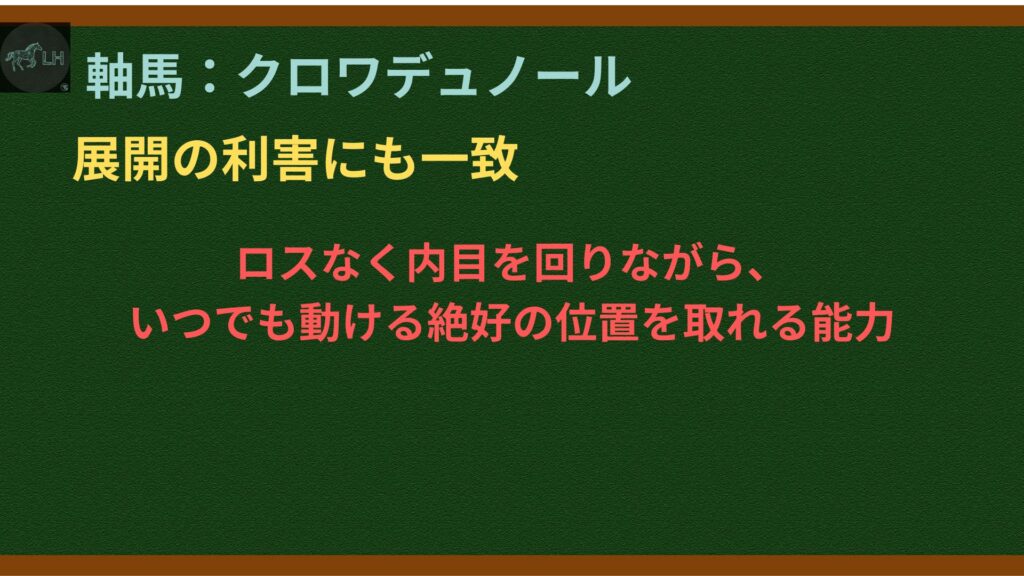 LH

軸馬：クロワデュノール

展開の利害にも一致

ロスなく内目を回りながら、
いつでも動ける絶好の位置を取れる能力